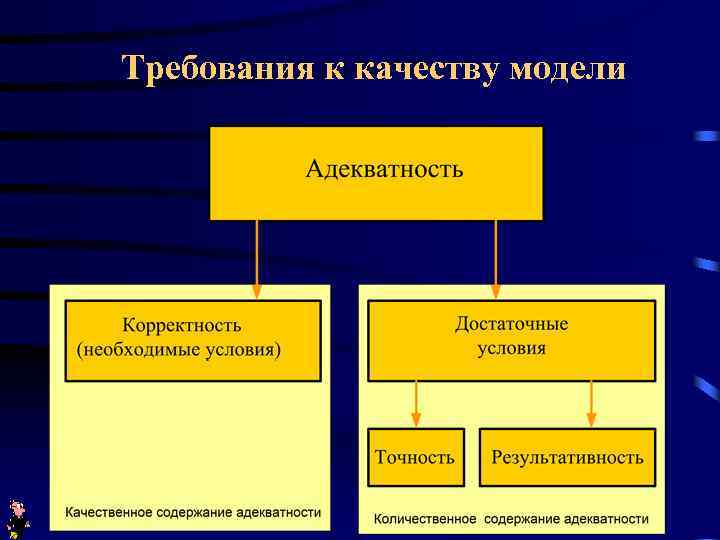 Требования к качеству модели

Адекватность

Корректность (необходимые условия)

Качественное содержание адекватности

Достаточные условия

Точность

Результативность

Количественное содержание адекватности